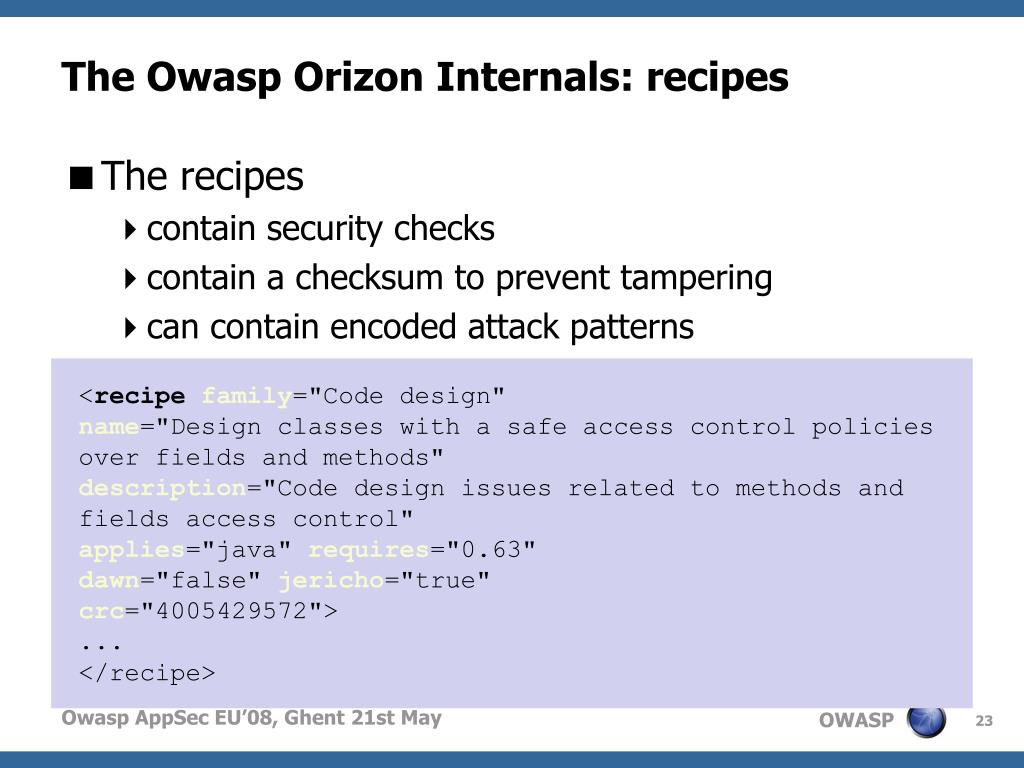 The Owasp Orizon Internals: recipes

The recipes
contain security checks
contain a checksum to prevent tampering
can contain encoded attack patterns

<recipe family="Code design"
name="Design classes with a safe access control policies over fields and methods"
description="Code design issues related to methods and fields access control"
applies="java" requires="0.63"
dawn="false" jericho="true"
crc="4005429572">
...
</recipe>

Owasp AppSec EU'08, Ghent 21st May

OWASP

23